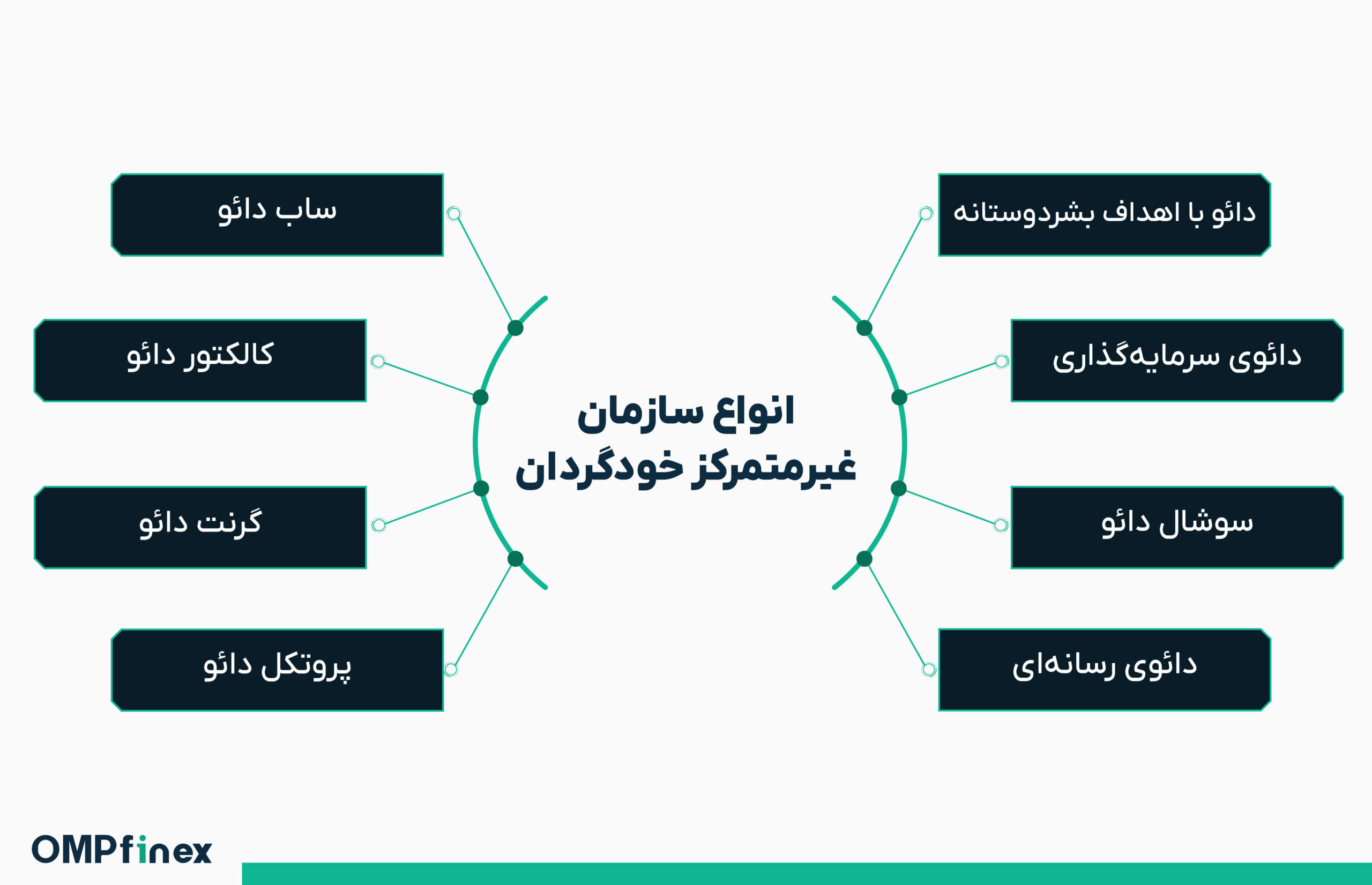 انواع سازمان غیرمتمرکز خودگردان

دائو با اهداف بشردوستانه

دائوی سرمایه‌گذاری

سوشال دائو

دائوی رسانه‌ای

ساب دائو

کالکتور دائو

گرنت دائو

پروتکل دائو

OMPfinex